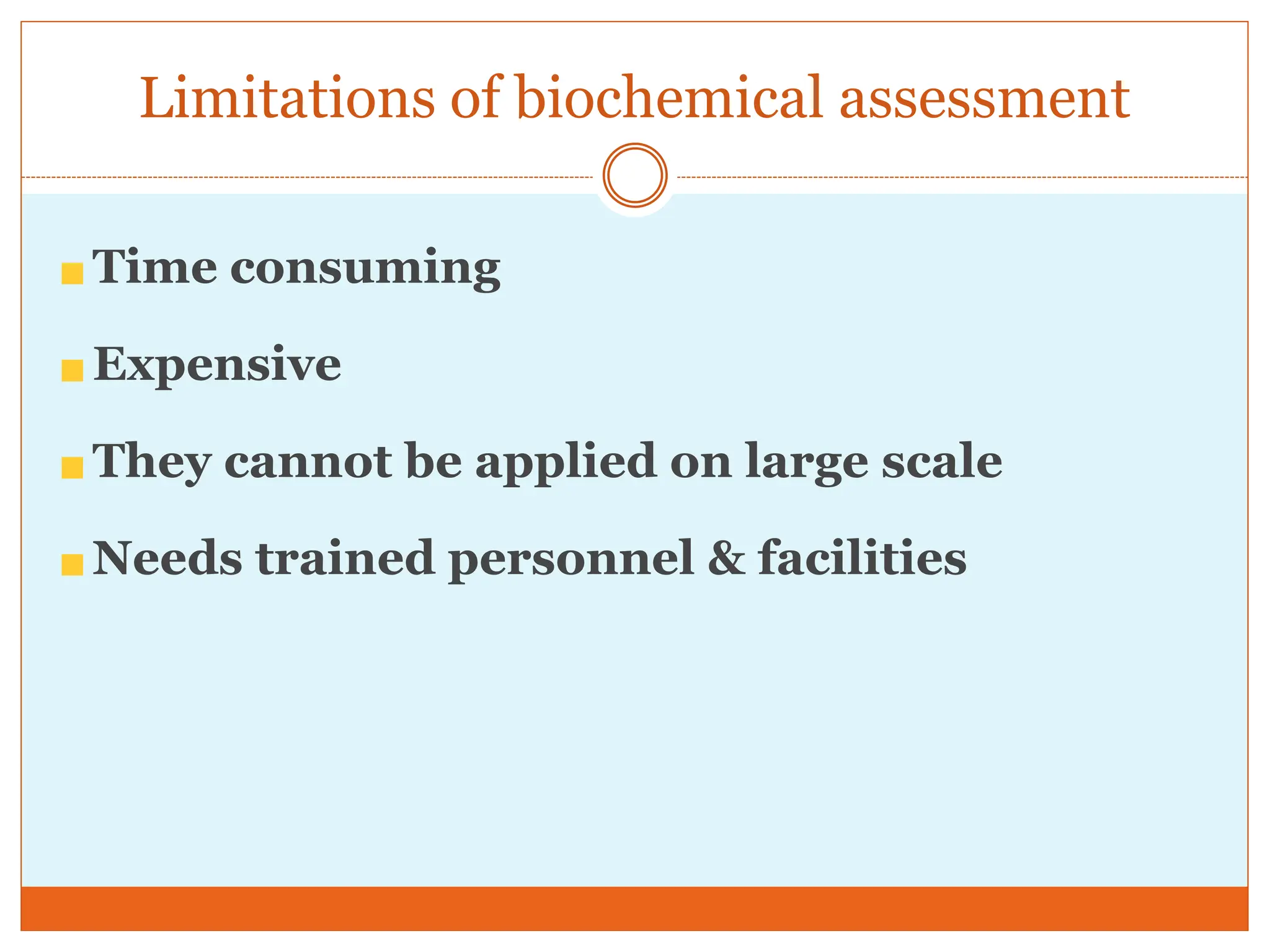 Limitations of biochemical assessment

Time consuming

Expensive

They cannot be applied on large scale

Needs trained personnel & facilities